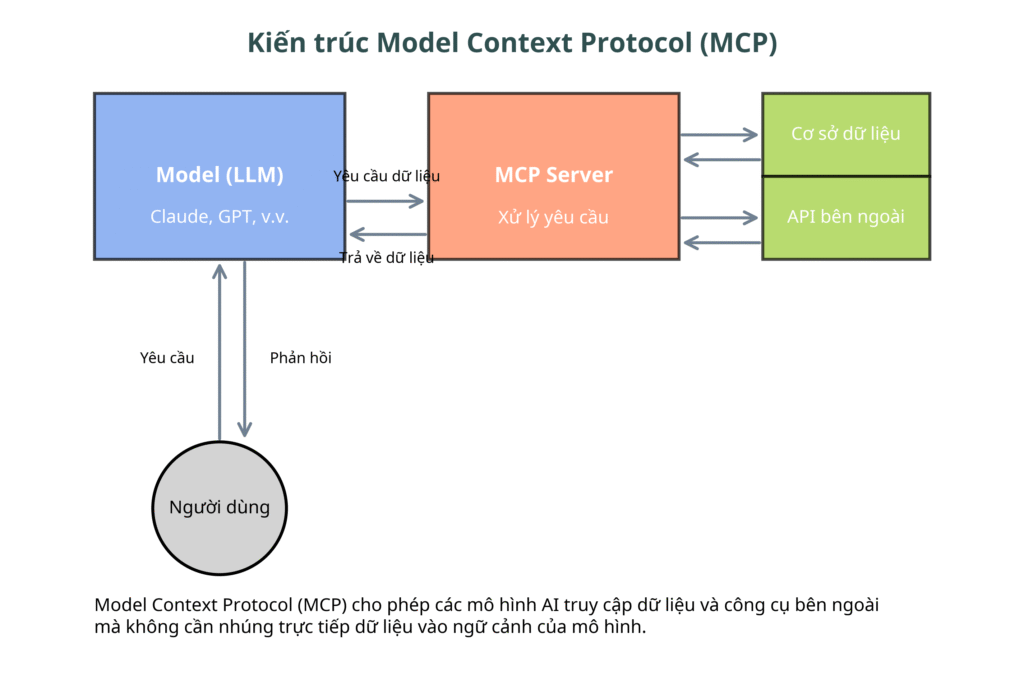 Kiến trúc Model Context Protocol (MCP)

Model (LLM)

Claude, GPT, v.v.

Yêu cầu dữ liệu

Trả về dữ liệu

MCP Server

Xử lý yêu cầu

Cơ sở dữ liệu

API bên ngoài

Yêu cầu

Phản hồi

Người dùng

Model Context Protocol (MCP) cho phép các mô hình AI truy cập dữ liệu và công cụ bên ngoài mà không cần nhúng trực tiếp dữ liệu vào ngữ cảnh của mô hình.